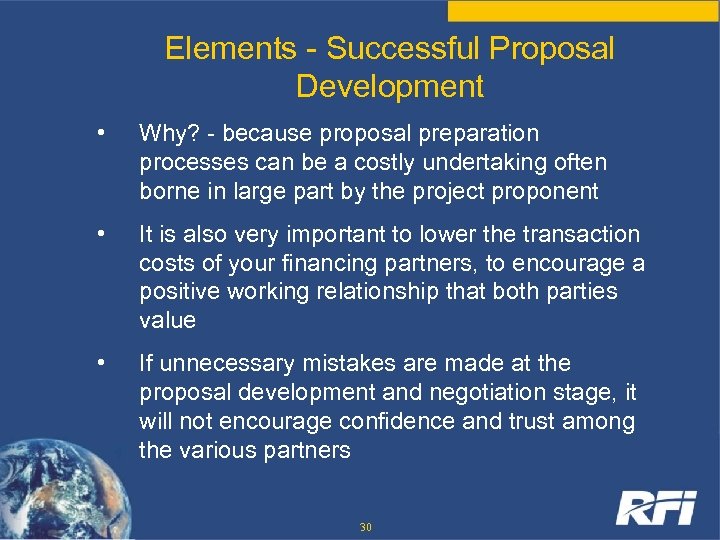 Elements - Successful Proposal Development

• Why? - because proposal preparation processes can be a costly undertaking often borne in large part by the project proponent

• It is also very important to lower the transaction costs of your financing partners, to encourage a positive working relationship that both parties value

• If unnecessary mistakes are made at the proposal development and negotiation stage, it will not encourage confidence and trust among the various partners

30

RFI